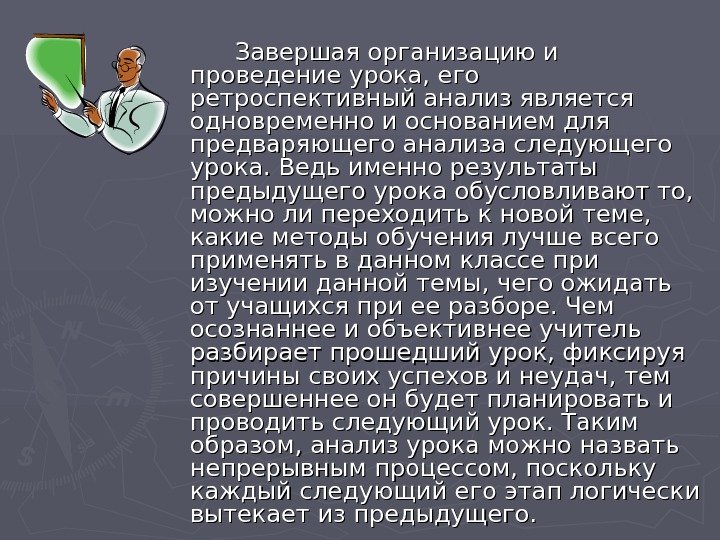 Завершая организацию и проведение урока, его ретроспективный анализ является одновременно и основанием для предваряющего анализа следующего урока. Ведь именно результаты предыдущего урока обусловливают то, можно ли переходить к новой теме, какие методы обучения лучше всего применять в данном классе при изучении данной темы, чего ожидать от учащихся при ее разборе. Чем осознаннее и объективнее учитель разбирает прошедший урок, фиксируя причины своих успехов и неудач, тем совершеннее он будет планировать и проводить следующий урок. Таким образом, анализ урока можно назвать непрерывным процессом, поскольку каждый следующий его этап логически вытекает из предыдущего.